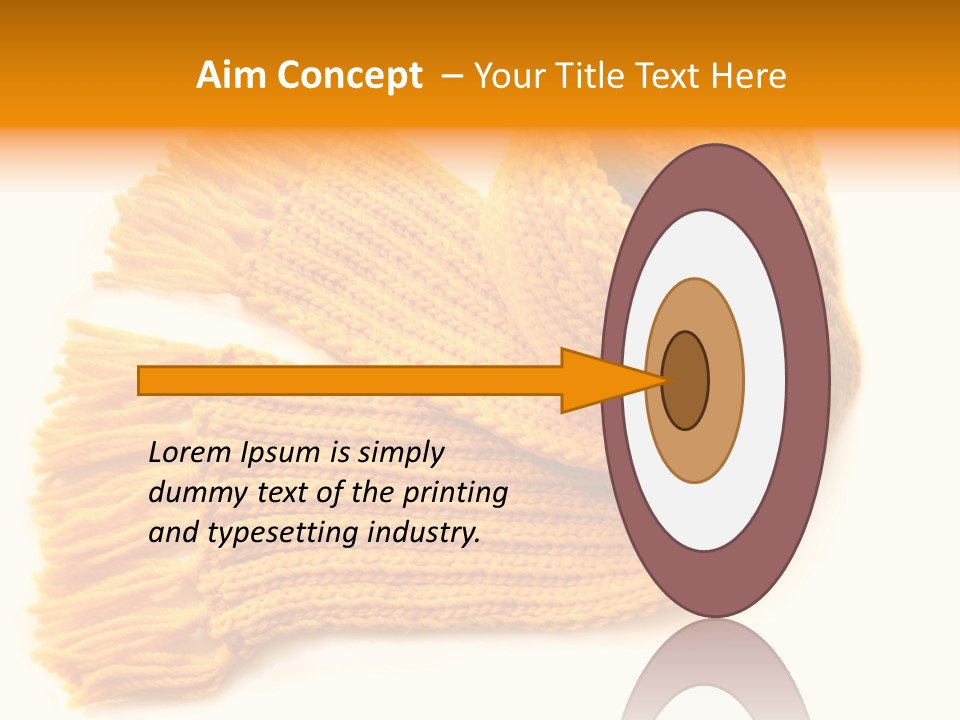 Aim Concept – Your Title Text Here

Lorem Ipsum is simply dummy text of the printing and typesetting industry.